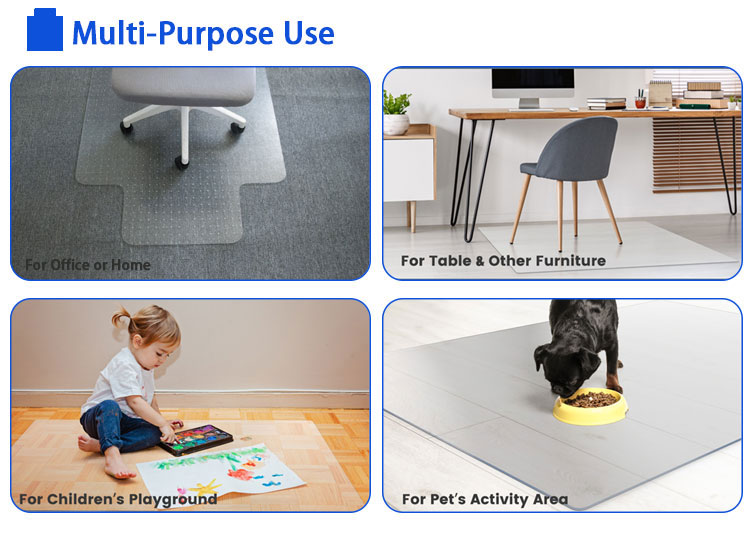 Multi-Purpose Use

For Office or Home

For Table & Other Furniture

For Children's Playground

For Pet's Activity Area